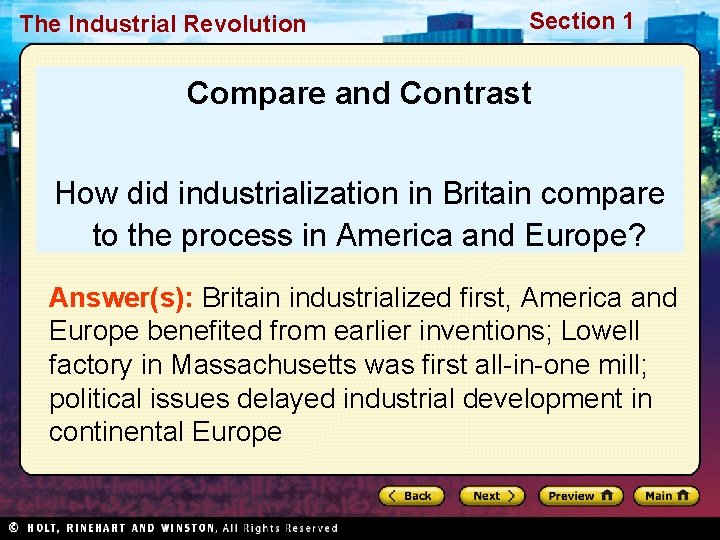 The Industrial Revolution

Section 1

Compare and Contrast

How did industrialization in Britain compare to the process in America and Europe?

Answer(s): Britain industrialized first, America and Europe benefited from earlier inventions; Lowell factory in Massachusetts was first all-in-one mill; political issues delayed industrial development in continental Europe

Back Next Preview Main

© HOLT, RINEHART AND WINSTON, All Rights Reserved